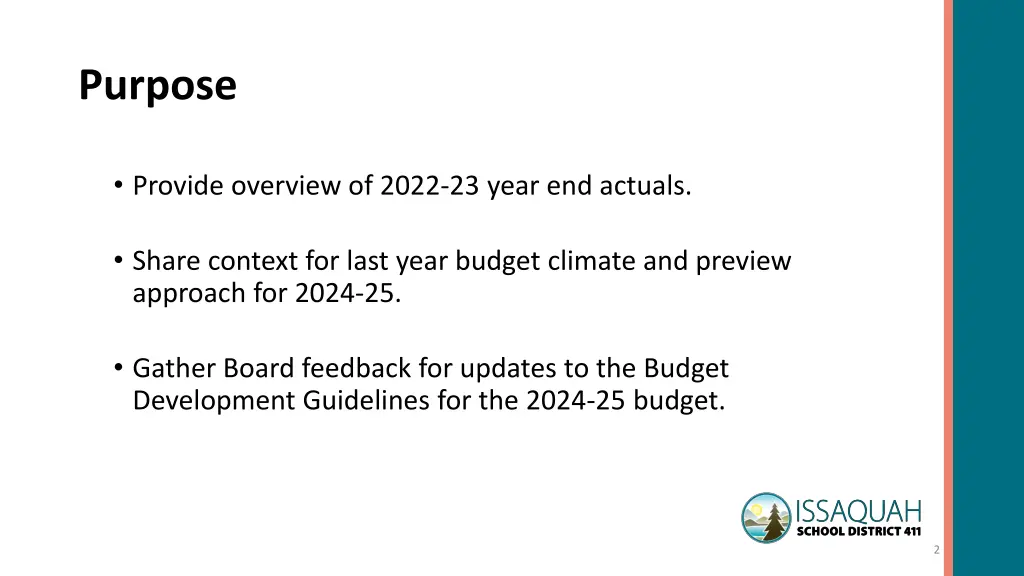 Purpose

• Provide overview of 2022-23 year end actuals.

• Share context for last year budget climate and preview approach for 2024-25.

• Gather Board feedback for updates to the Budget Development Guidelines for the 2024-25 budget.

ISSAQUAH
SCHOOL DISTRICT 411

2